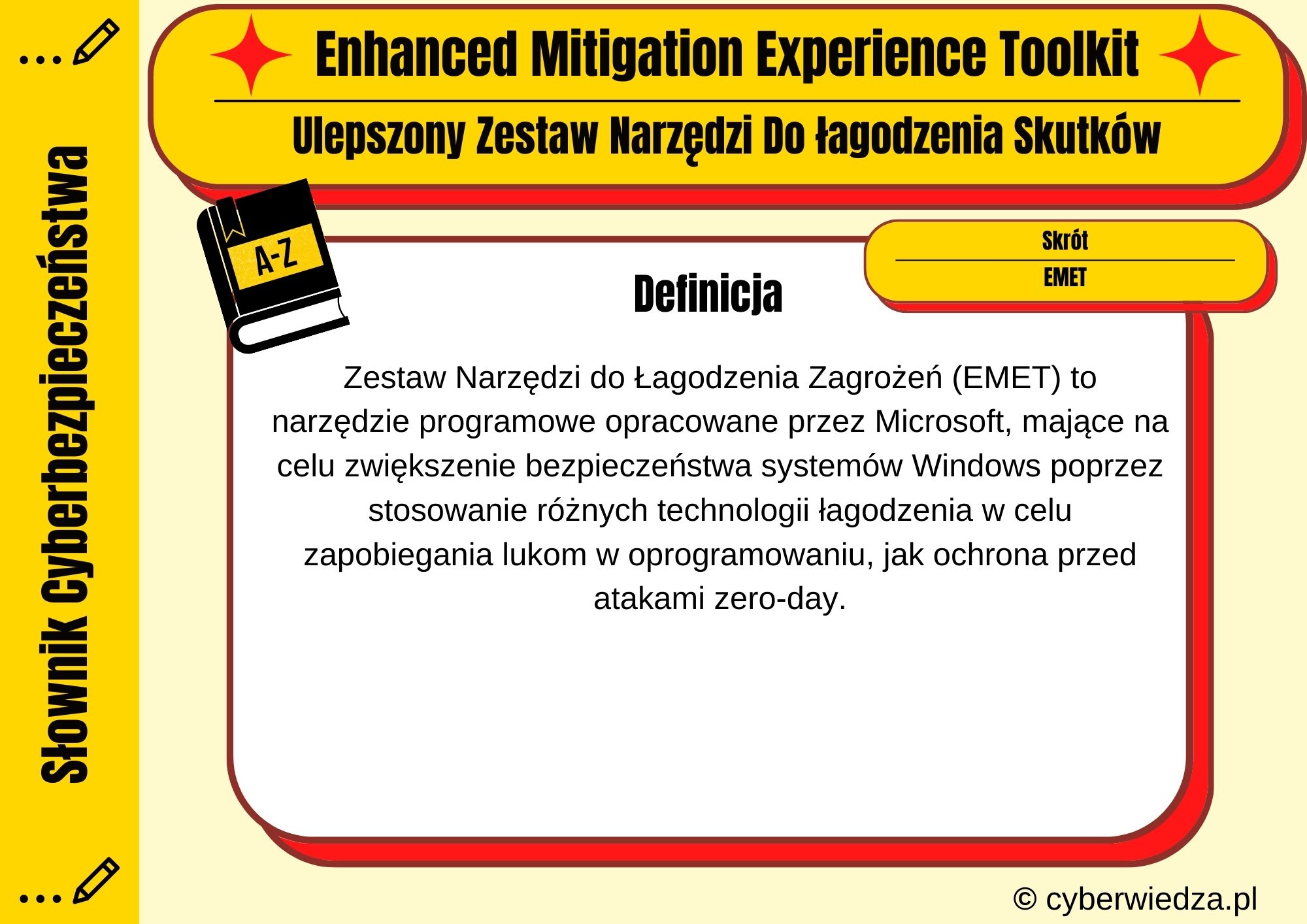 Słownik Cyberbezpieczeństwa

Enhanced Mitigation Experience Toolkit

Ulepszony Zestaw Narzędzi Do łagodzenia Skutków

A-Z

Skrót

EMET

Definicja

Zestaw Narzędzi do Łagodzenia Zagrożeń (EMET) to narzędzie programowe opracowane przez Microsoft, mające na celu zwiększenie bezpieczeństwa systemów Windows poprzez stosowanie różnych technologii łagodzenia w celu zapobiegania lukom w oprogramowaniu, jak ochrona przed atakami zero-day.

© cyberwiedza.pl